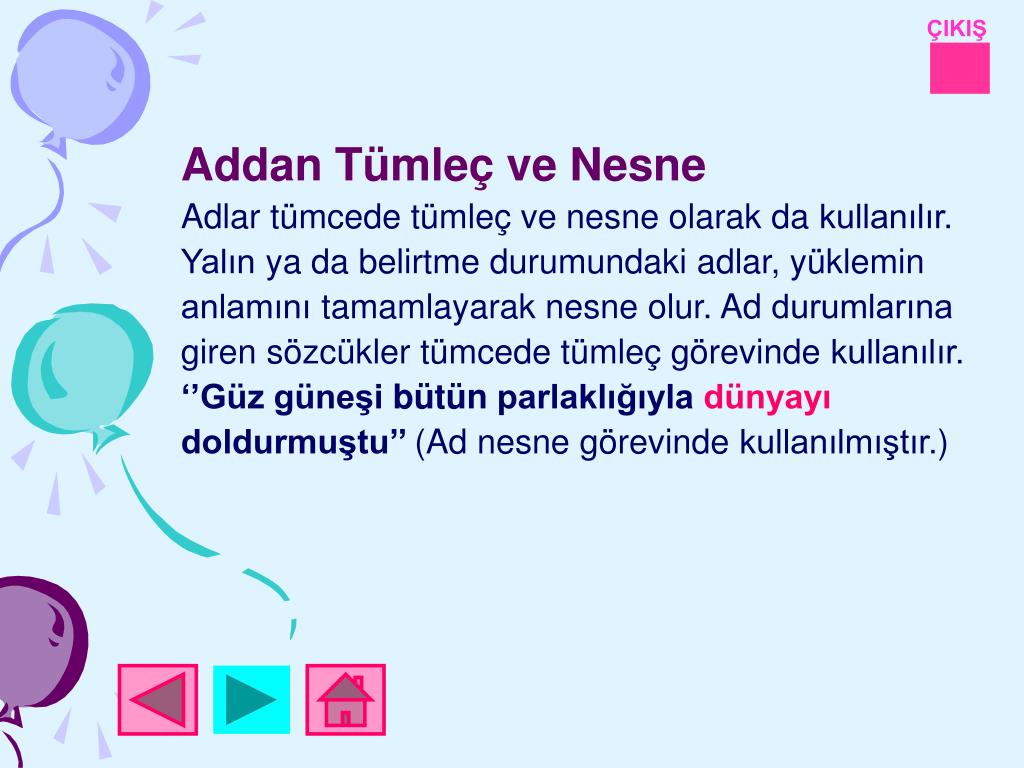 ÇIKIŞ

Addan Tümleç ve Nesne

Adlar tümcede tümleç ve nesne olarak da kullanılır. Yalın ya da belirtme durumundaki adlar, yüklemin anlamını tamamlayarak nesne olur. Ad durumlarına giren sözcükler tümcede tümleç görevinde kullanılır. ‘’Güz güneşi bütün parlaklığıyla dünyayı doldurmuştu’’ (Ad nesne görevinde kullanılmıştır.)